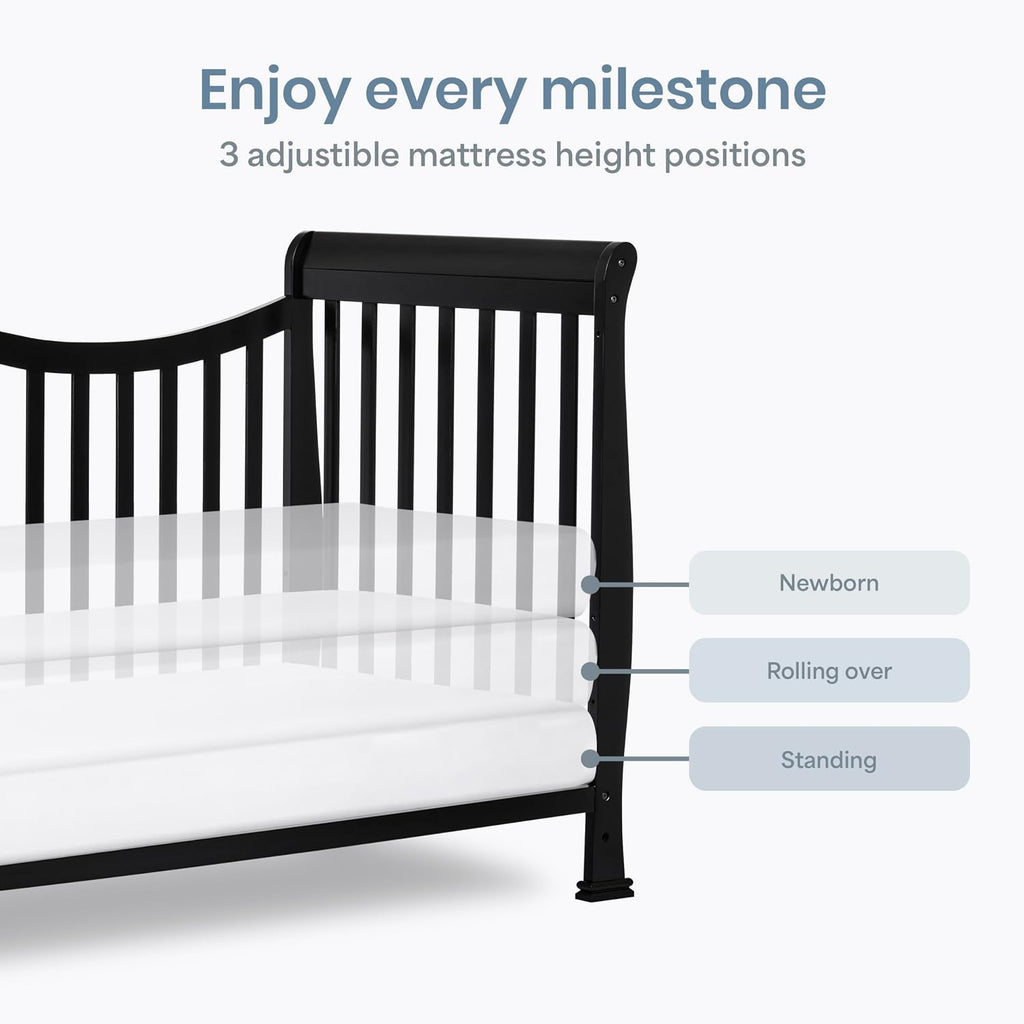 Enjoy every milestone

3 adjustible mattress height positions

Newborn

Rolling over

Standing